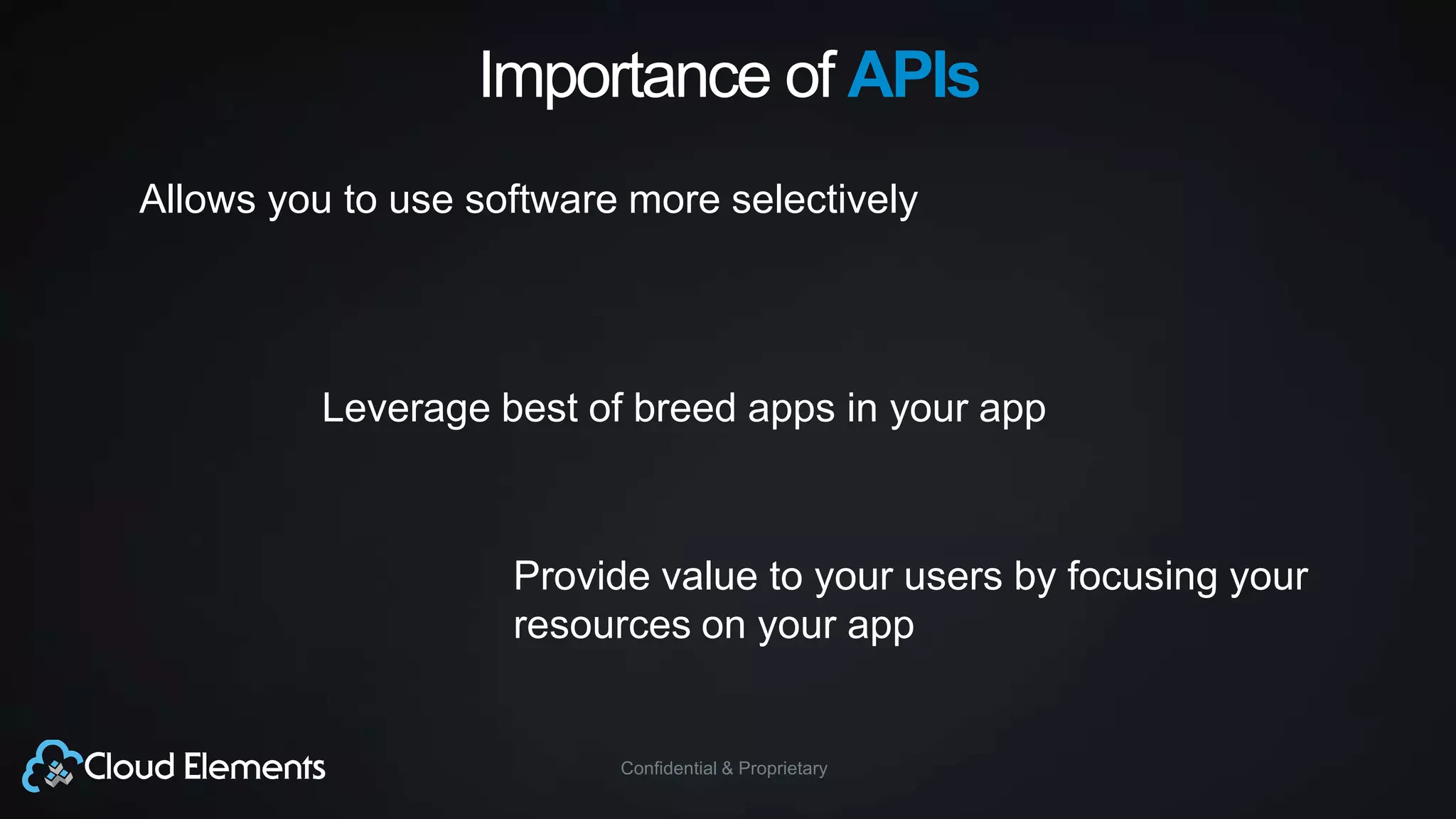 Importance of APIs

Allows you to use software more selectively

Leverage best of breed apps in your app

Provide value to your users by focusing your resources on your app

Cloud Elements

Confidential & Proprietary